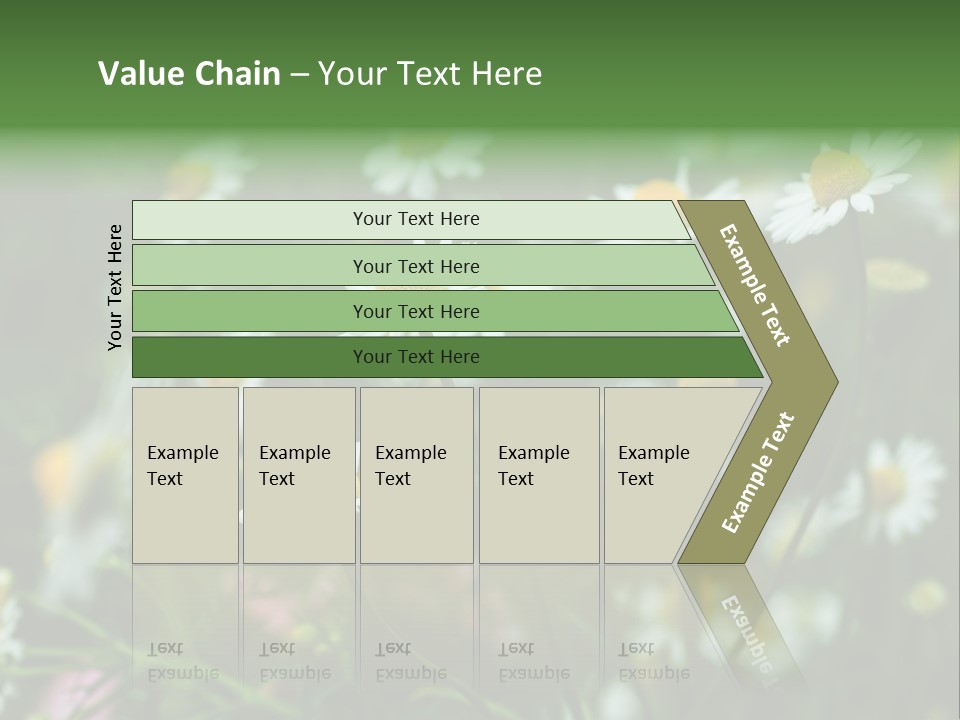 Value Chain – Your Text Here

Your Text Here

Your Text Here

Your Text Here

Your Text Here

Your Text Here

Example Text

Example Text

Example Text

Example Text

Example Text

Example Text

Example Text